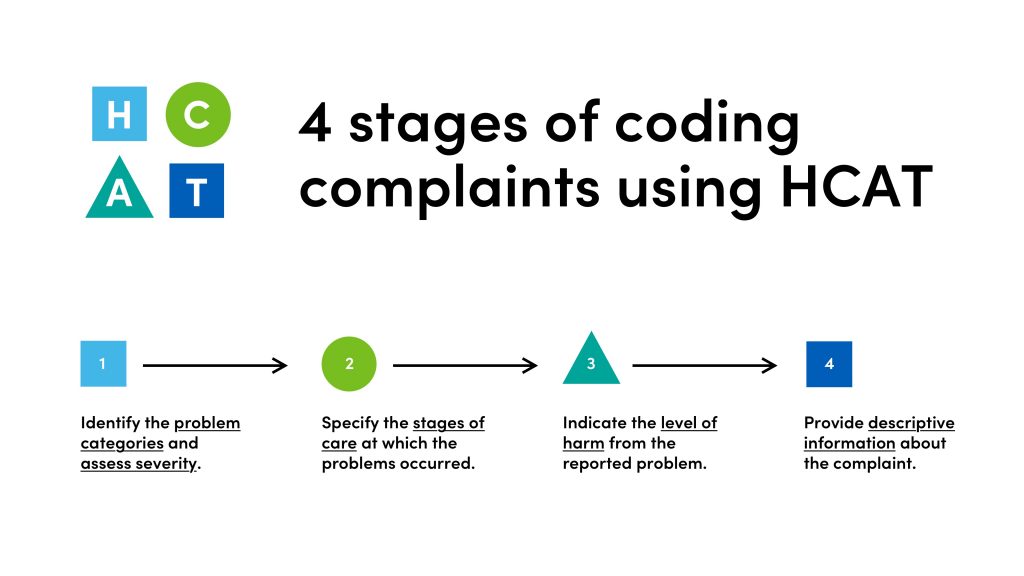 H C A T

4 stages of coding complaints using HCAT

1

Identify the problem categories and assess severity.

2

Specify the stages of care at which the problems occurred.

3

Indicate the level of harm from the reported problem.

4

Provide descriptive information about the complaint.